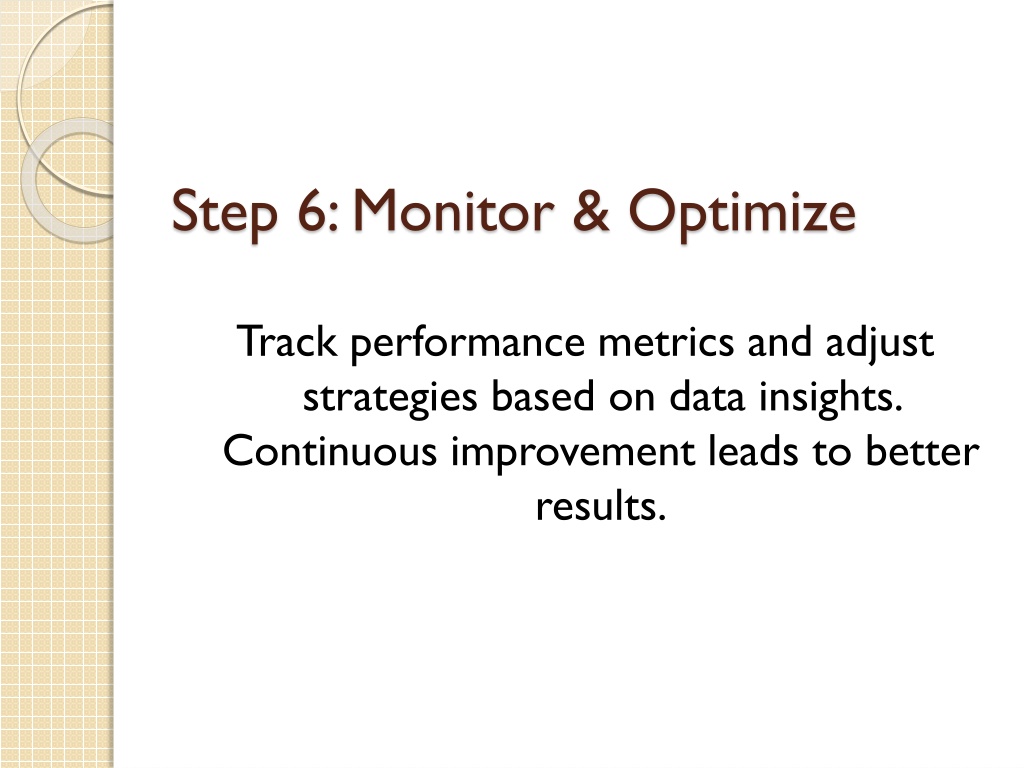 Step 6: Monitor & Optimize

Track performance metrics and adjust strategies based on data insights. Continuous improvement leads to better results.